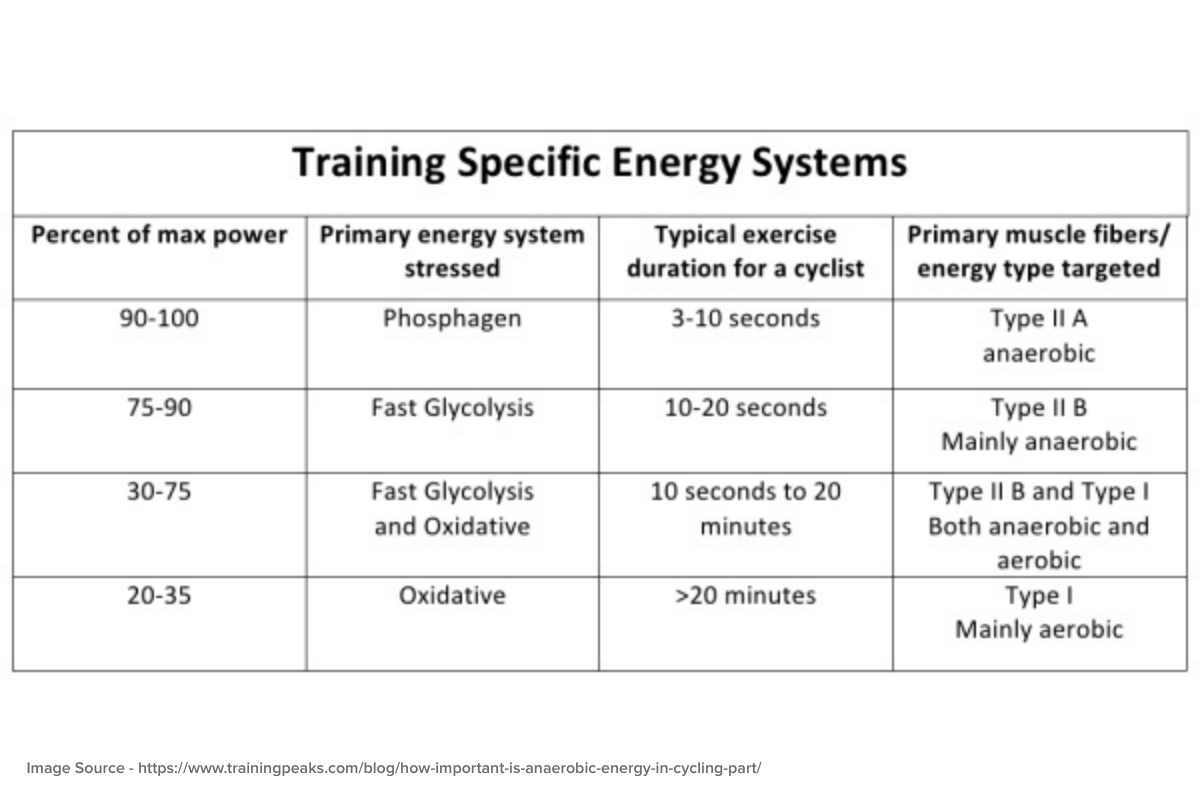 Training Specific Energy Systems

| Percent of max power | Primary energy system stressed | Typical exercise duration for a cyclist | Primary muscle fibers/ energy type targeted |
|---|---|---|---|
| 90-100 | Phosphagen | 3-10 seconds | Type II A anaerobic |
| 75-90 | Fast Glycolysis | 10-20 seconds | Type II B Mainly anaerobic |
| 30-75 | Fast Glycolysis and Oxidative | 10 seconds to 20 minutes | Type II B and Type I Both anaerobic and aerobic |
| 20-35 | Oxidative | >20 minutes | Type I Mainly aerobic |

Image Source - https://www.trainingpeaks.com/blog/how-important-is-anaerobic-energy-in-cycling-part/